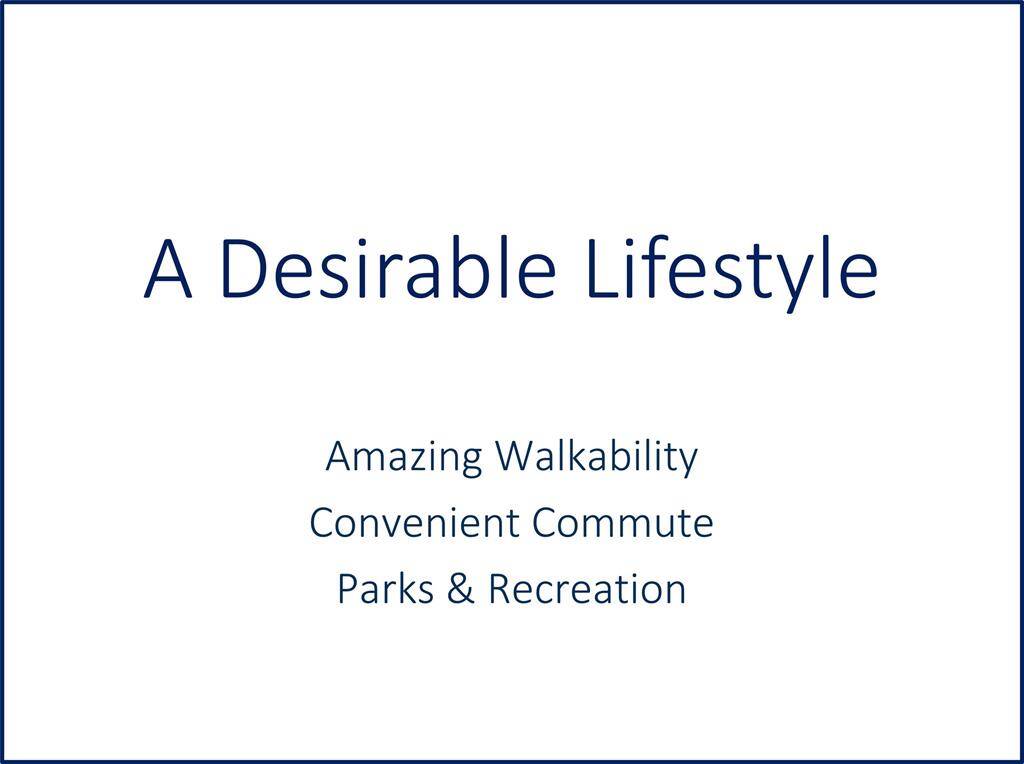 A Desirable Lifestyle

Amazing Walkability
Convenient Commute
Parks & Recreation